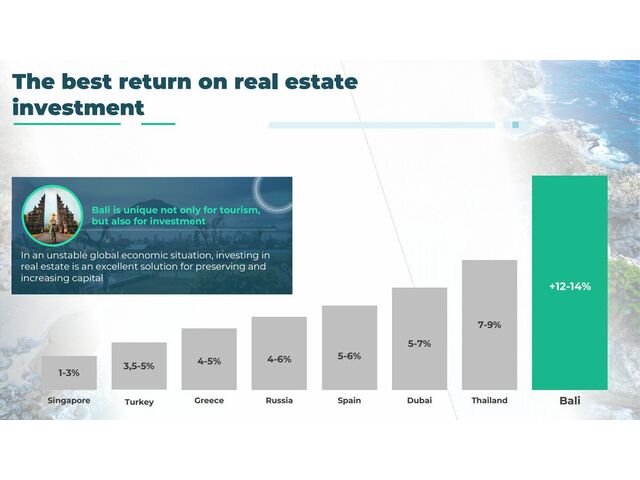 The best return on real estate investment

Bali is unique not only for tourism, but also for investment

In an unstable global economic situation, investing in real estate is an excellent solution for preserving and increasing capital

1-3%
Singapore

3,5-5%
Turkey

4-5%
Greece

4-6%
Russia

5-6%
Spain

5-7%
Dubai

7-9%
Thailand

+12-14%
Bali